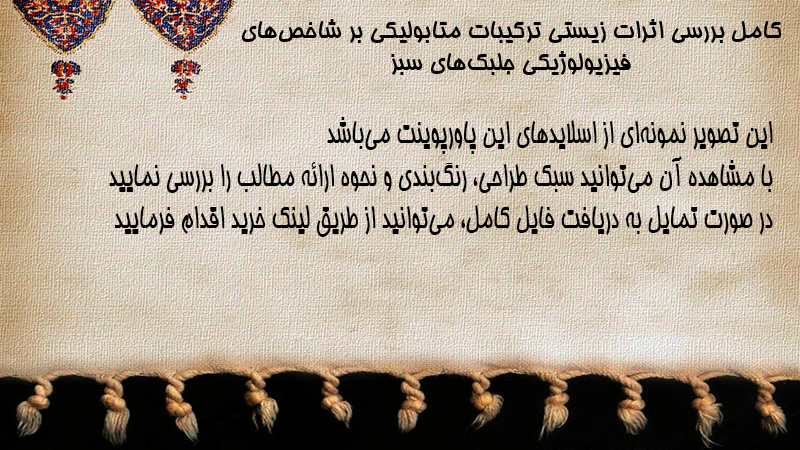 کامل بررسی اثرات زیستی ترکیبات متابولیکی بر شاخص‌های فیزیولوژیکی جلبک‌های سبز

این تصویر نمونه‌ای از اسلایدهای این پاورپوینت می‌باشد
با مشاهده آن می‌توانید سبک طراحی، رنگ‌بندی و نحوه ارائه مطالب را بررسی نمایید
در صورت تمایل به دریافت فایل کامل، می‌توانید از طریق لینک خرید اقدام فرمایید